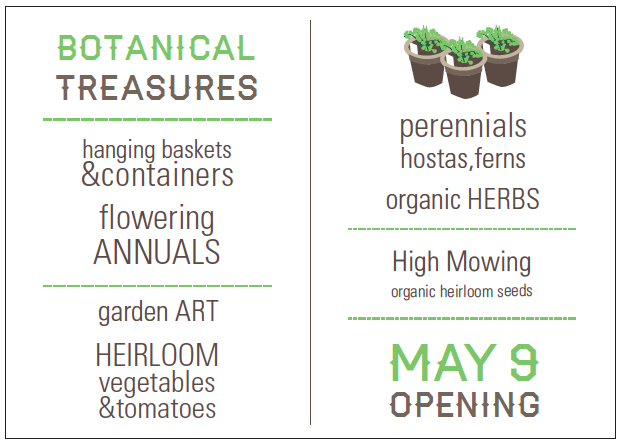 BOTANICAL
TREASURES

hanging baskets
&containers

flowering
ANNUALS

garden ART

HEIRLOOM
vegetables
&tomatoes

perennials
hostas,ferns

organic HERBS

High Mowing
organic heirloom seeds

MAY 9
OPENING